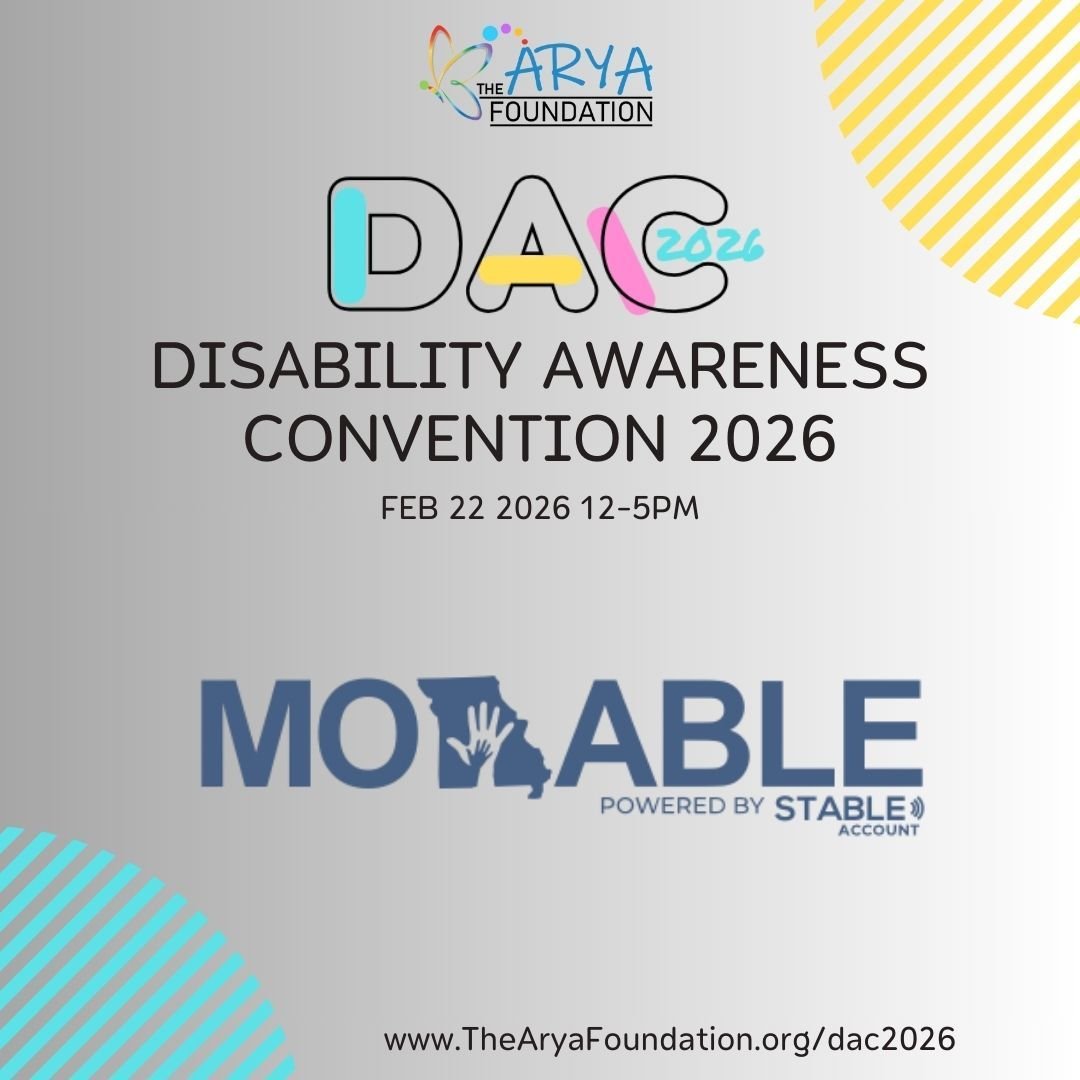 THE ARYA FOUNDATION

DAC 2026

DISABILITY AWARENESS CONVENTION 2026

FEB 22 2026 12-5PM

MO ABLE

POWERED BY STABLE ACCOUNT

www.TheAryaFoundation.org/dac2026